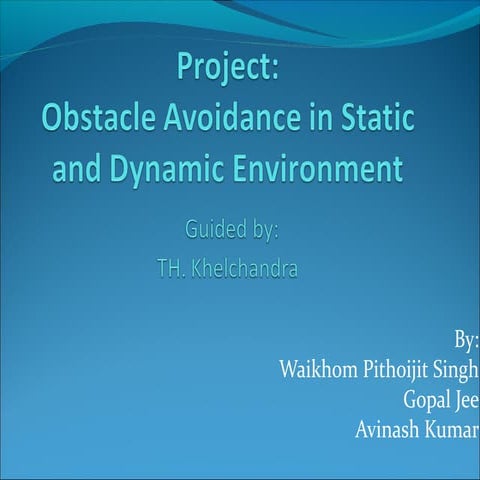 Project:
Obstacle Avoidance in Static and Dynamic Environment

Guided by:
TH. Khelchandra

By:
Waikhom Pithoijit Singh
Gopal Jee
Avinash Kumar